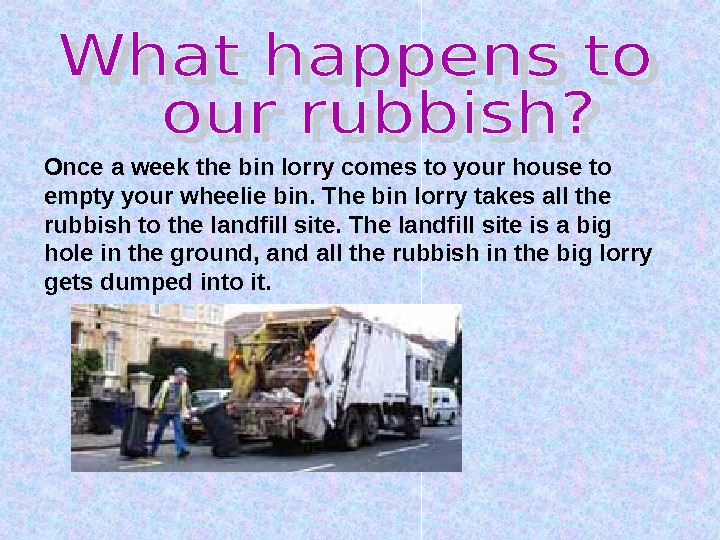 What happens to our rubbish?

Once a week the bin lorry comes to your house to empty your wheelie bin. The bin lorry takes all the rubbish to the landfill site. The landfill site is a big hole in the ground, and all the rubbish in the big lorry gets dumped into it.